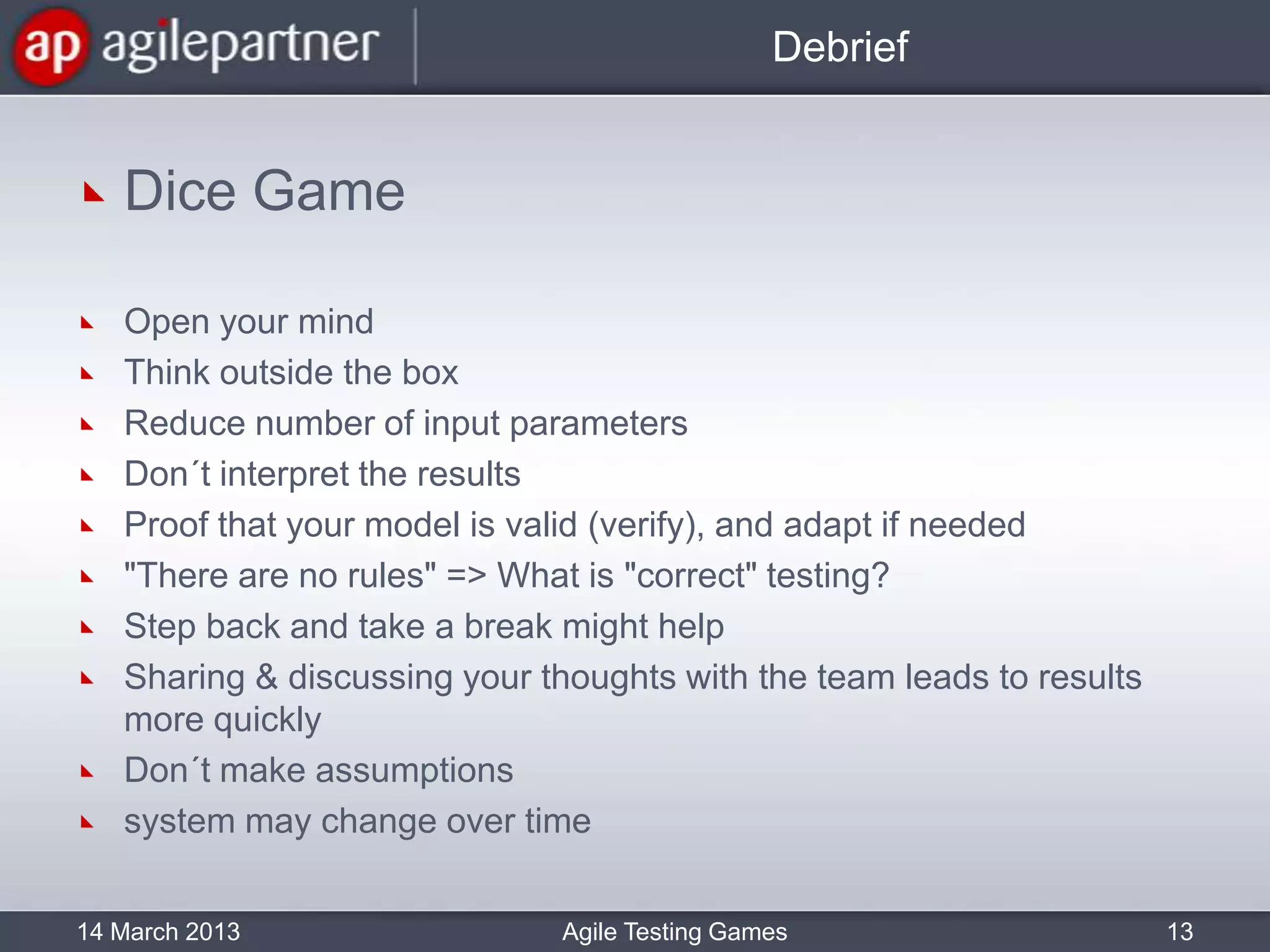 ap agilepartner

Debrief

Dice Game

Open your mind
Think outside the box
Reduce number of input parameters
Don´t interpret the results
Proof that your model is valid (verify), and adapt if needed
"There are no rules" => What is "correct" testing?
Step back and take a break might help
Sharing & discussing your thoughts with the team leads to results more quickly
Don´t make assumptions
system may change over time

14 March 2013
Agile Testing Games
13